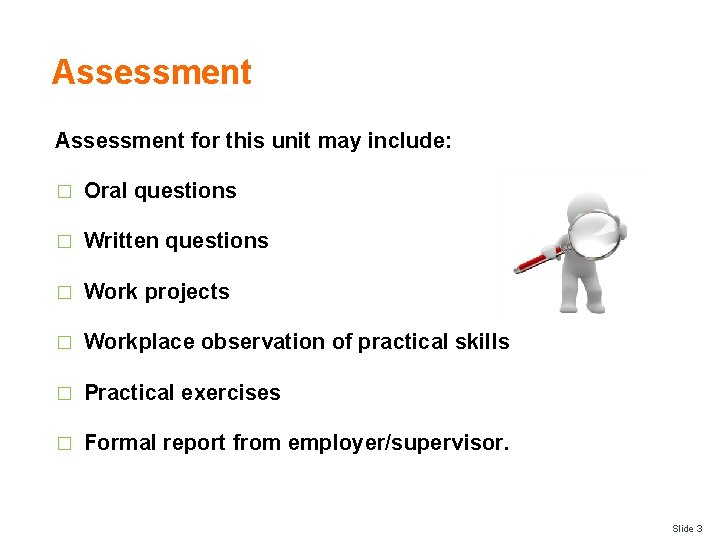 Assessment

Assessment for this unit may include:

□ Oral questions

□ Written questions

□ Work projects

□ Workplace observation of practical skills

□ Practical exercises

□ Formal report from employer/supervisor.

Slide 3